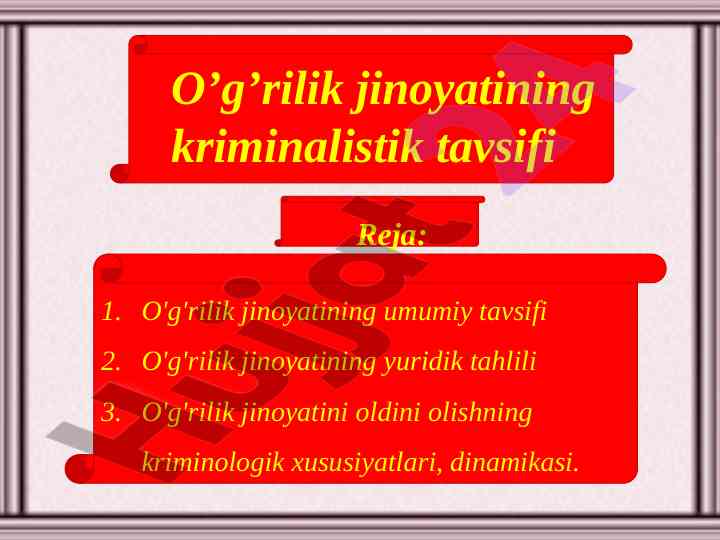 O’g’rilik jinoyatining kriminalistik tavsifi

Reja:

1. O'g'rilik jinoyatining umumiy tavsifi
2. O'g'rilik jinoyatining yuridik tahlili
3. O'g'rilik jinoyatini oldini olishning kriminologik xususiyatlari, dinamikasi.

Hujjat